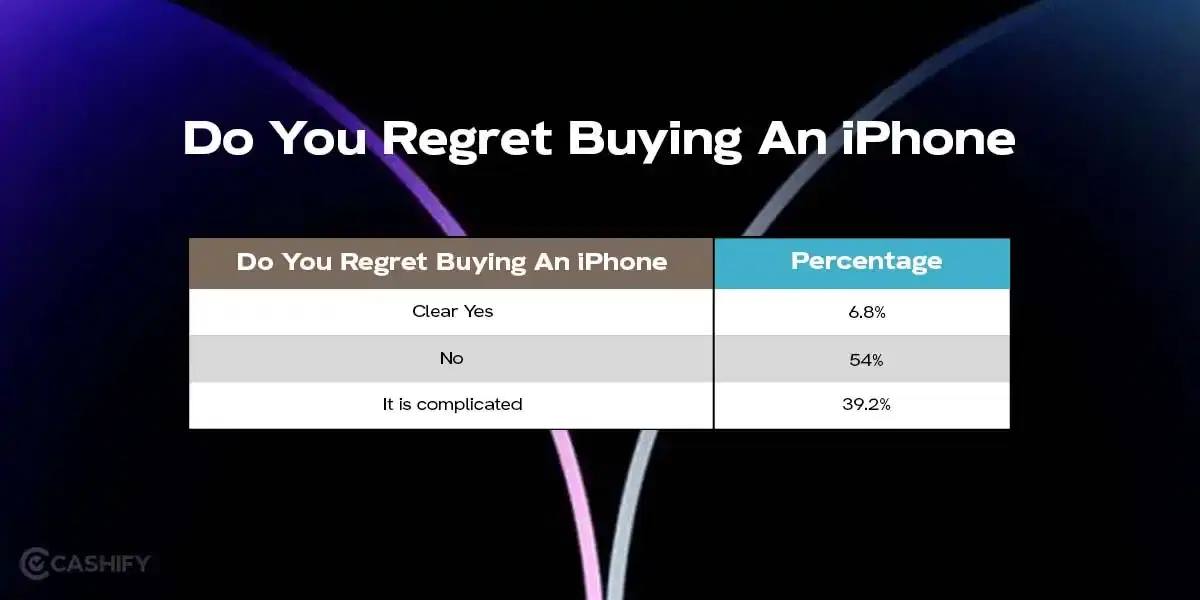 Do You Regret Buying An iPhone

| Do You Regret Buying An iPhone | Percentage |
|---|---|
| Clear Yes | 6.8% |
| No | 54% |
| It is complicated | 39.2% |

CASHIFY